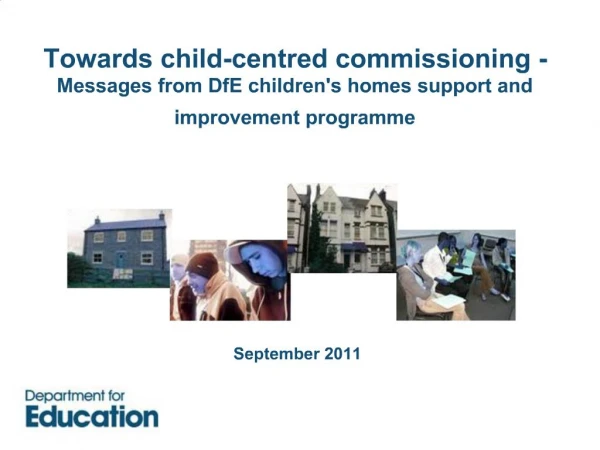 Towards child-centred commissioning - Messages from DfE children's homes support and improvement programme

September 2011

Department for Education